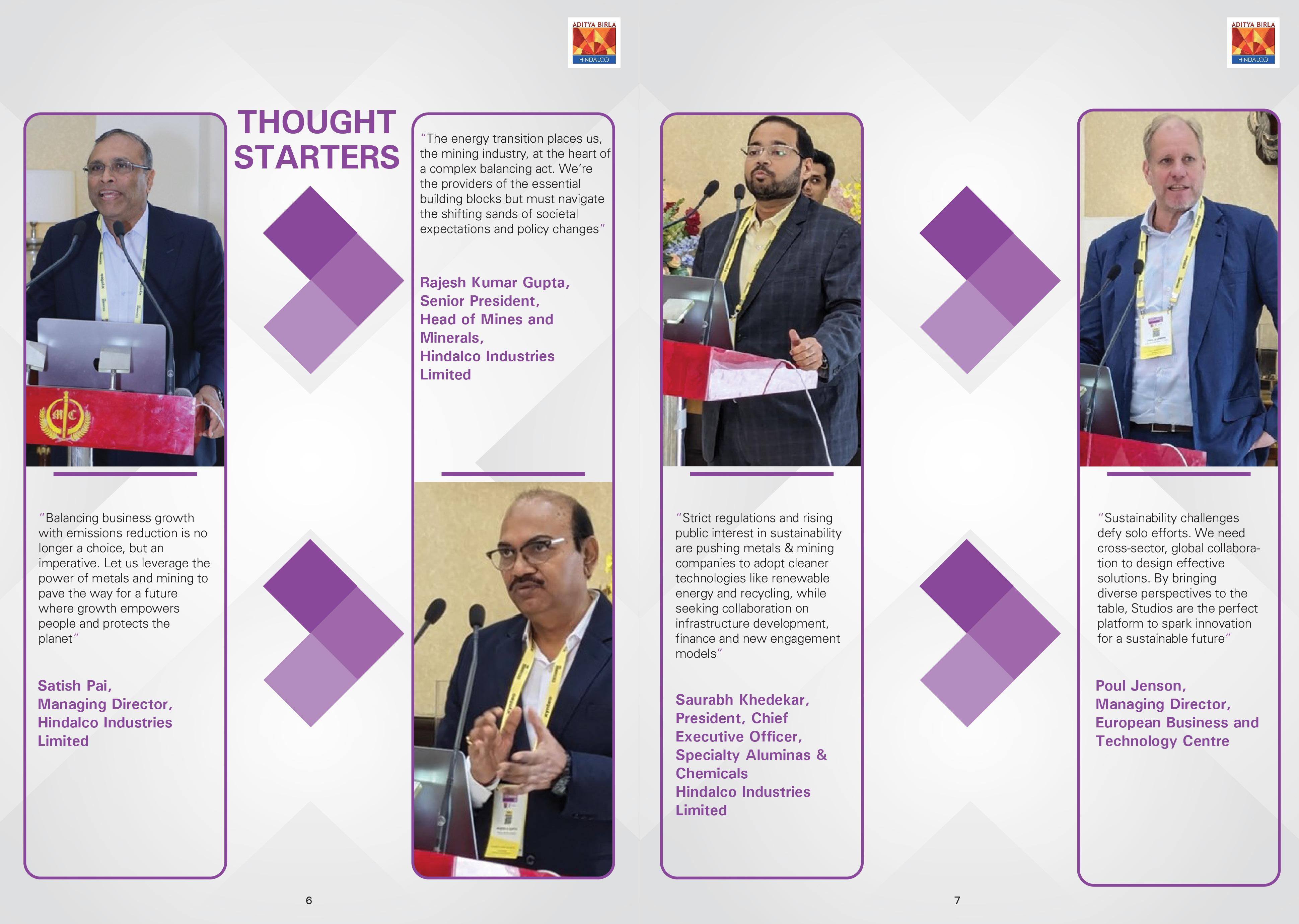 ADITYA BIRLA
HINDALCO

THOUGHT STARTERS

"Balancing business growth with emissions reduction is no longer a choice, but an imperative. Let us leverage the power of metals and mining to pave the way for a future where growth empowers people and protects the planet"

Satish Pai,
Managing Director,
Hindalco Industries Limited

"The energy transition places us, the mining industry, at the heart of a complex balancing act. We're the providers of the essential building blocks but must navigate the shifting sands of societal expectations and policy changes"

Rajesh Kumar Gupta,
Senior President,
Head of Mines and Minerals,
Hindalco Industries Limited

6

ADITYA BIRLA
HINDALCO

"Strict regulations and rising public interest in sustainability are pushing metals & mining companies to adopt cleaner technologies like renewable energy and recycling, while seeking collaboration on infrastructure development, finance and new engagement models"

Saurabh Khedekar,
President, Chief Executive Officer,
Specialty Aluminas & Chemicals
Hindalco Industries Limited

"Sustainability challenges defy solo efforts. We need cross-sector, global collaboration to design effective solutions. By bringing diverse perspectives to the table, Studios are the perfect platform to spark innovation for a sustainable future"

Poul Jenson,
Managing Director,
European Business and Technology Centre

7